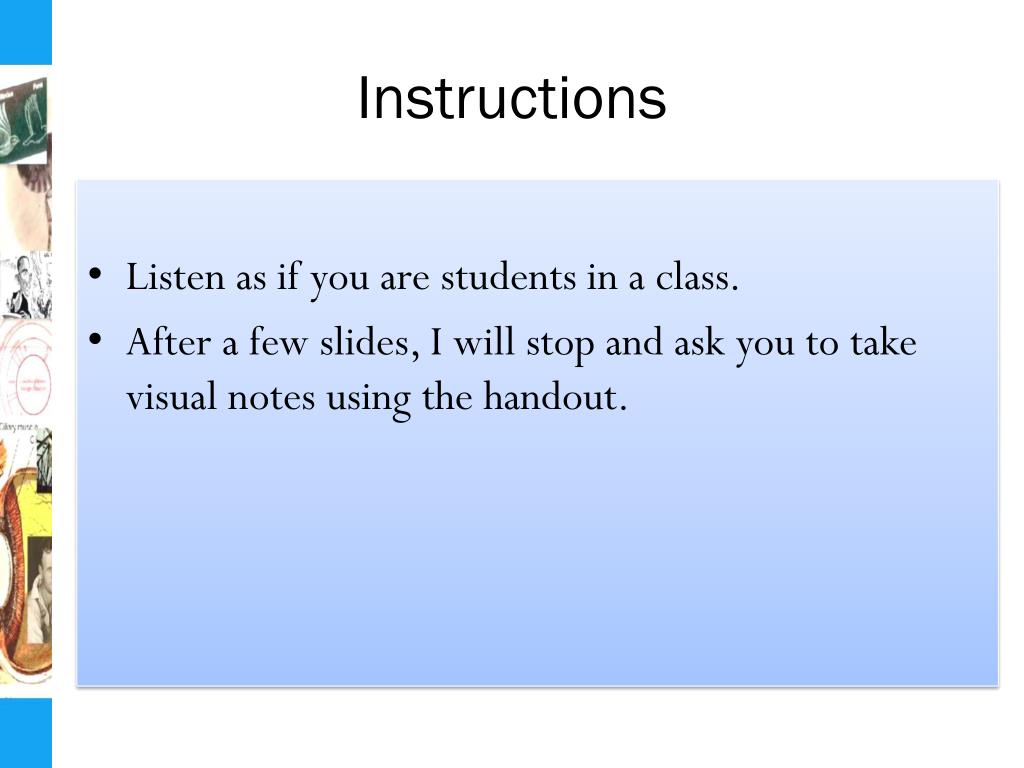 Instructions

• Listen as if you are students in a class.
• After a few slides, I will stop and ask you to take visual notes using the handout.